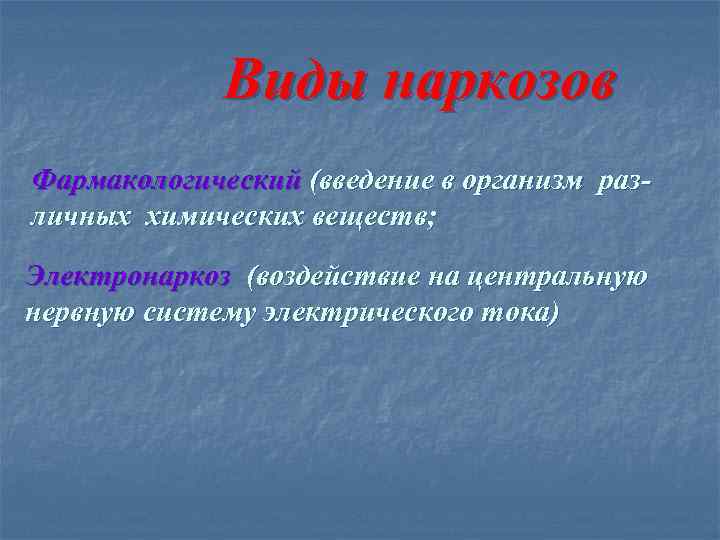 Виды наркозов

Фармакологический (введение в организм различных химических веществ;

Электронаркоз (воздействие на центральную нервную систему электрического тока)